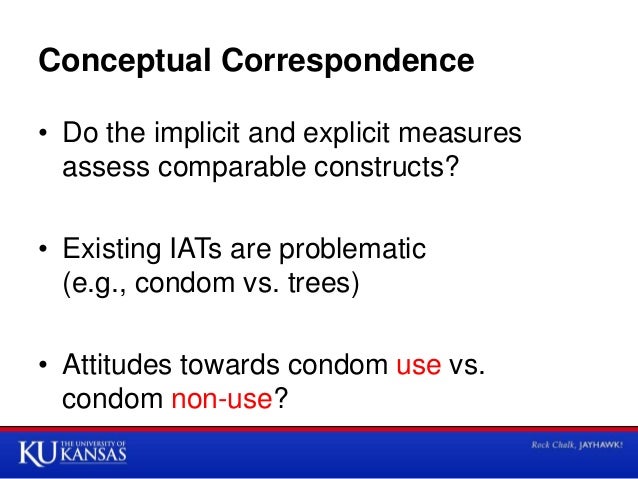 Conceptual Correspondence

• Do the implicit and explicit measures assess comparable constructs?

• Existing IATs are problematic (e.g., condom vs. trees)

• Attitudes towards condom use vs. condom non-use?

KU THE UNIVERSITY OF KANSAS

Rock Chalk, JAYHAWK!